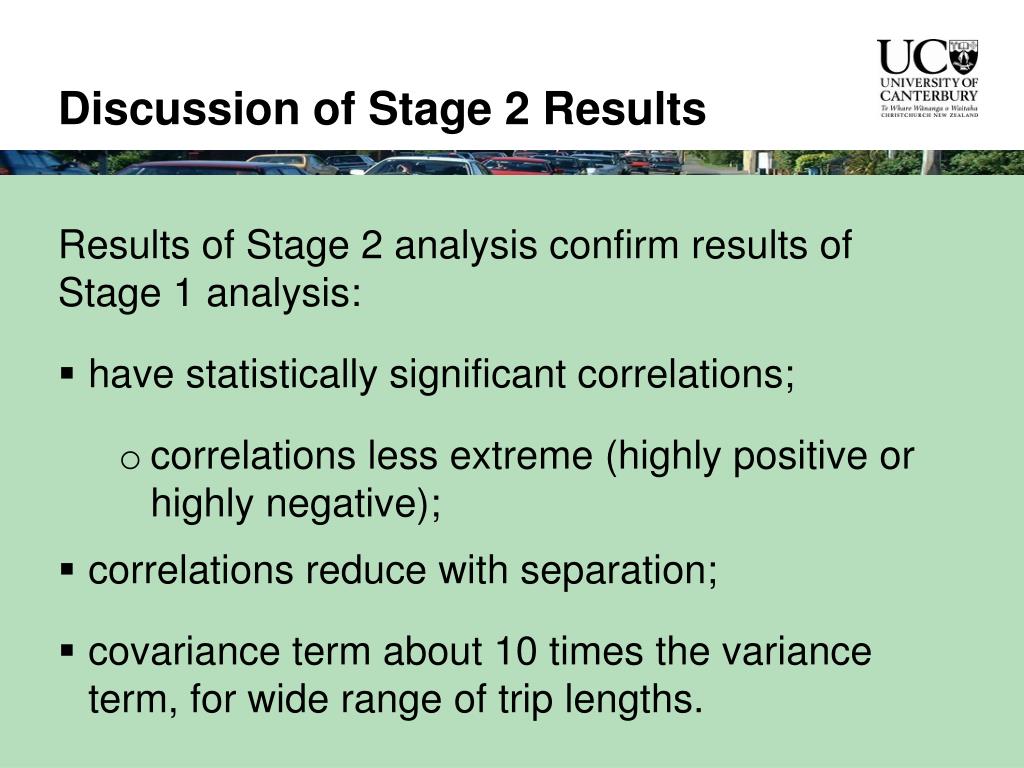 Discussion of Stage 2 Results

UC
UNIVERSITY OF CANTERBURY
Te Whare Wānanga o Waitaha
CHRISTCHURCH NEW ZEALAND

Results of Stage 2 analysis confirm results of Stage 1 analysis:

▪ have statistically significant correlations;

o correlations less extreme (highly positive or highly negative);

▪ correlations reduce with separation;

▪ covariance term about 10 times the variance term, for wide range of trip lengths.